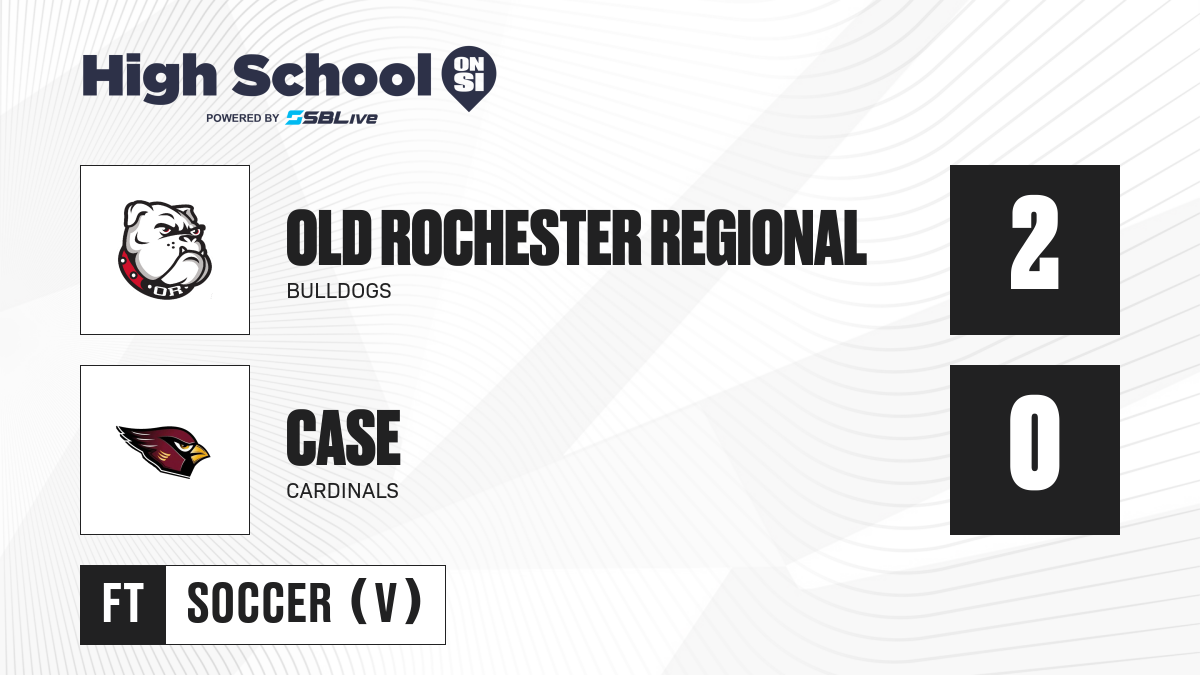 High School ON SI
POWERED BY SBLive

OR

OLD ROCHESTER REGIONAL
BULLDOGS

2

CASE
CARDINALS

0

FT
SOCCER (V)